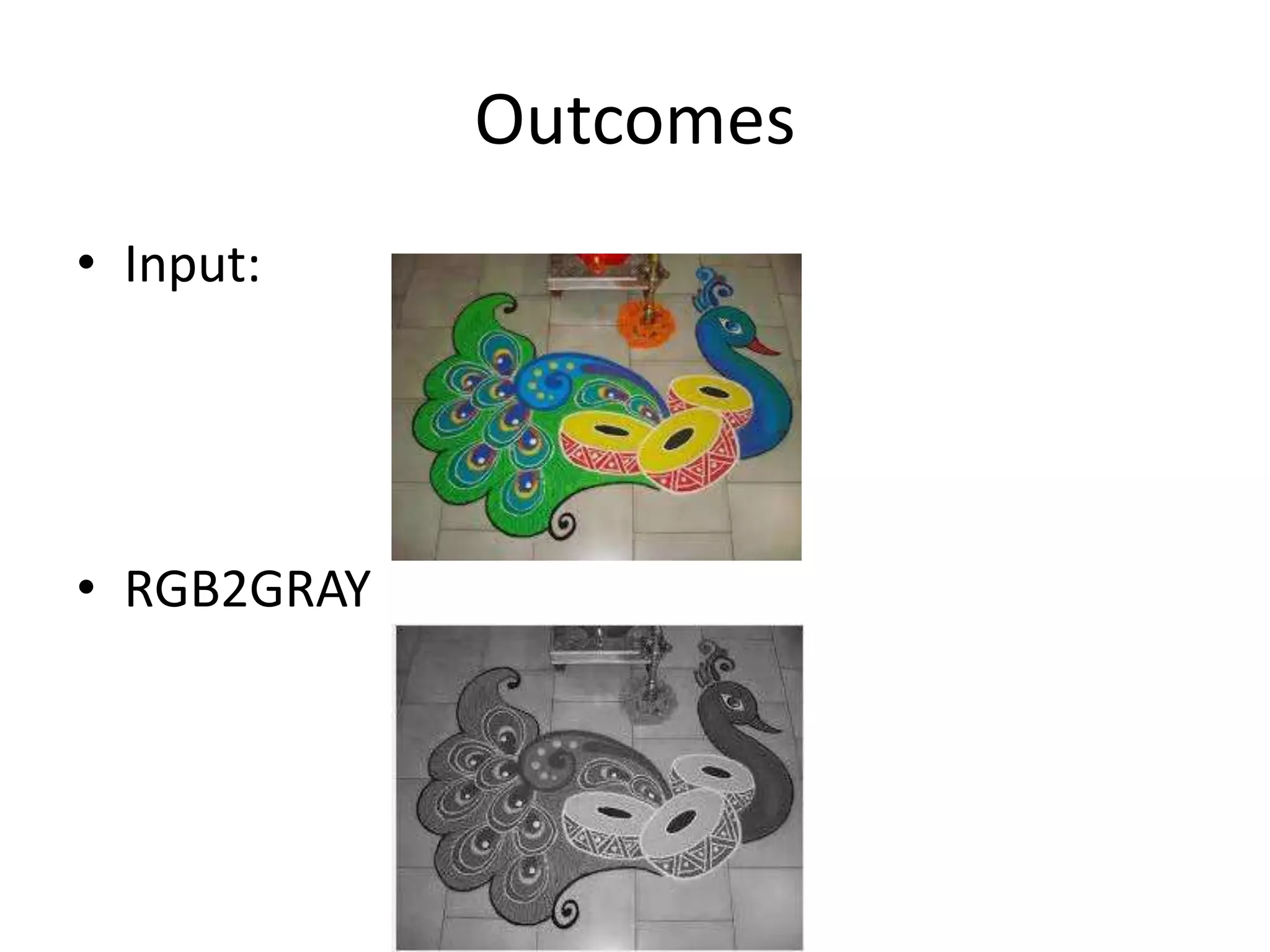 Outcomes

• Input:

• RGB2GRAY